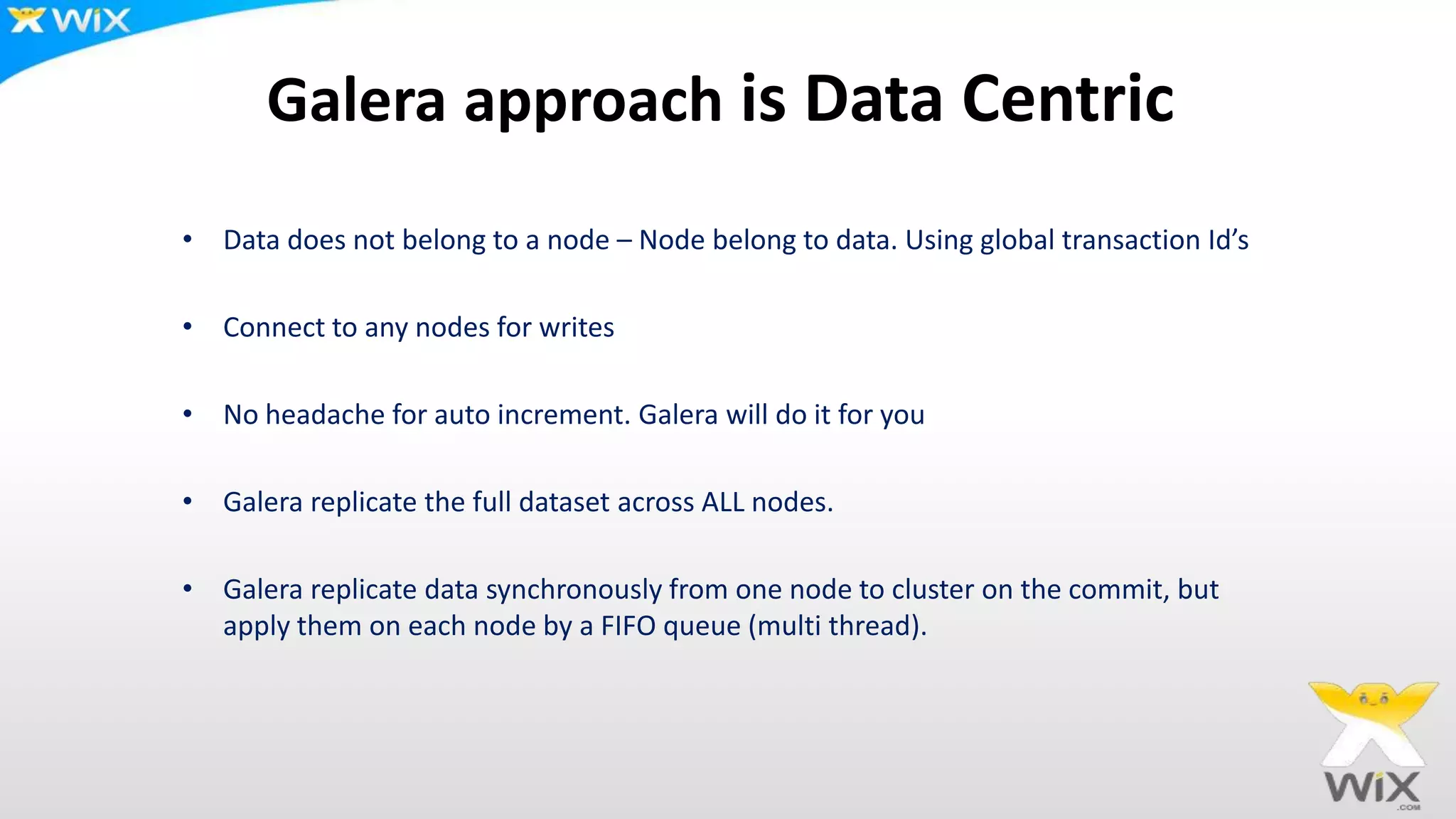 WiX

Galera approach is Data Centric

• Data does not belong to a node – Node belong to data. Using global transaction Id's

• Connect to any nodes for writes

• No headache for auto increment. Galera will do it for you

• Galera replicate the full dataset across ALL nodes.

• Galera replicate data synchronously from one node to cluster on the commit, but apply them on each node by a FIFO queue (multi thread).

WiX .COM